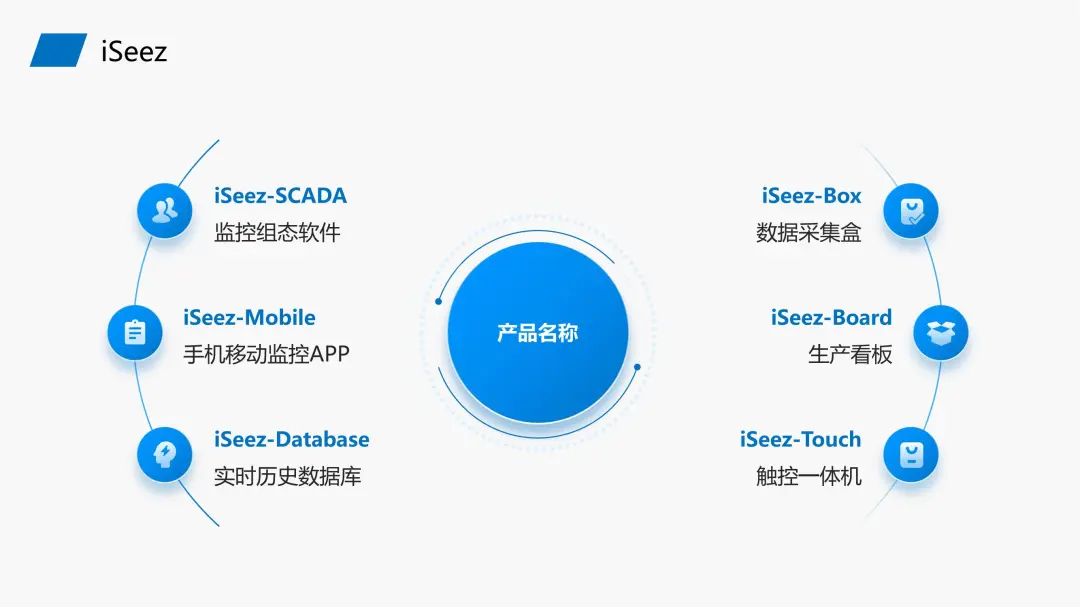 iSeez

iSeez-SCADA
监控组态软件

iSeez-Mobile
手机移动监控APP

iSeez-Database
实时历史数据库

产品名称

iSeez-Box
数据采集盒

iSeez-Board
生产看板

iSeez-Touch
触控一体机